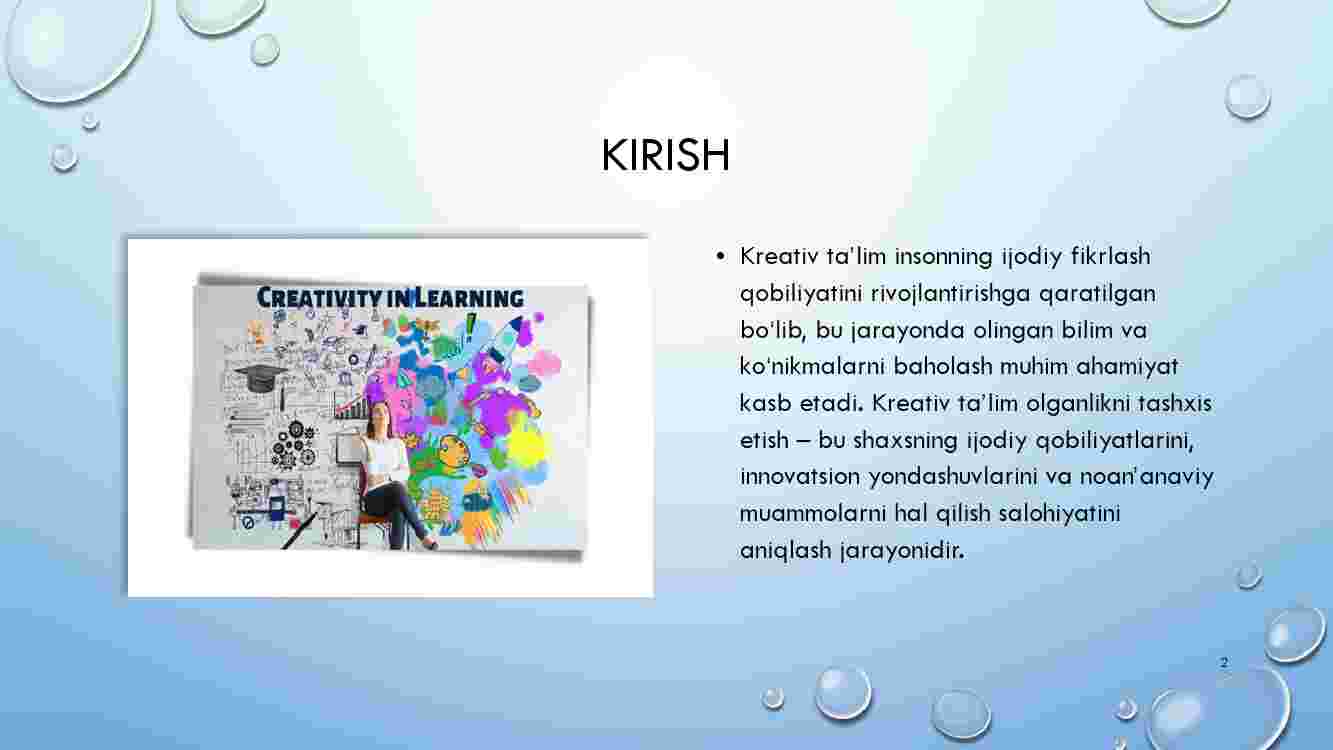 KIRISH

CREATIVITY IN LEARNING

• Kreativ ta'lim insonning ijodiy fikrlash qobiliyatini rivojlantirishga qaratilgan bo'lib, bu jarayonda olingan bilim va ko'nikmalarni baholash muhim ahamiyat kasb etadi. Kreativ ta'lim olganlikni tashxis etish – bu shaxsning ijodiy qobiliyatlarini, innovatsion yondashuvlarini va noan'anaviy muammolarni hal qilish salohiyatini aniqlash jarayonidir.

2